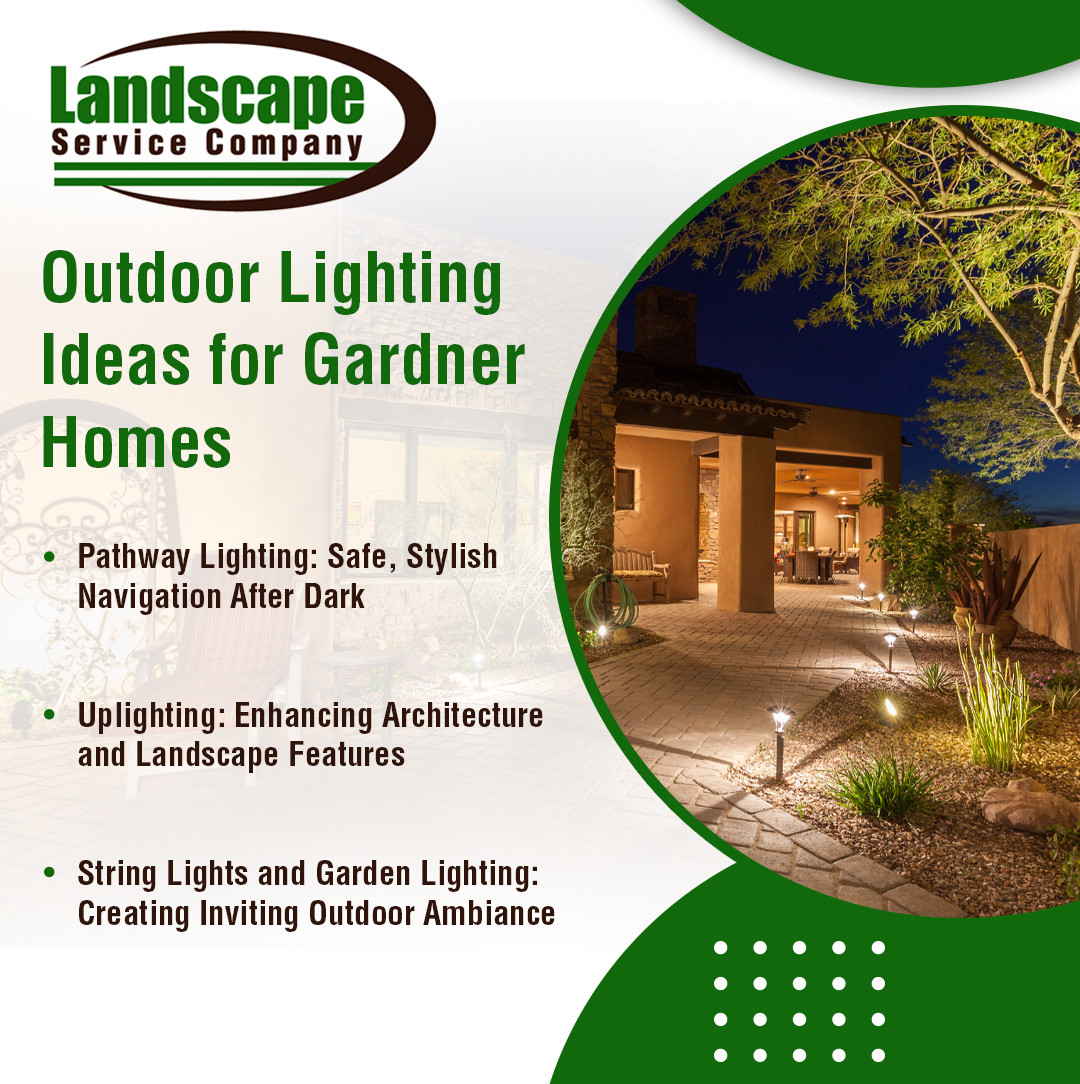 Landscape
Service Company

Outdoor Lighting Ideas for Gardner Homes

• Pathway Lighting: Safe, Stylish Navigation After Dark

• Uplighting: Enhancing Architecture and Landscape Features

• String Lights and Garden Lighting: Creating Inviting Outdoor Ambiance